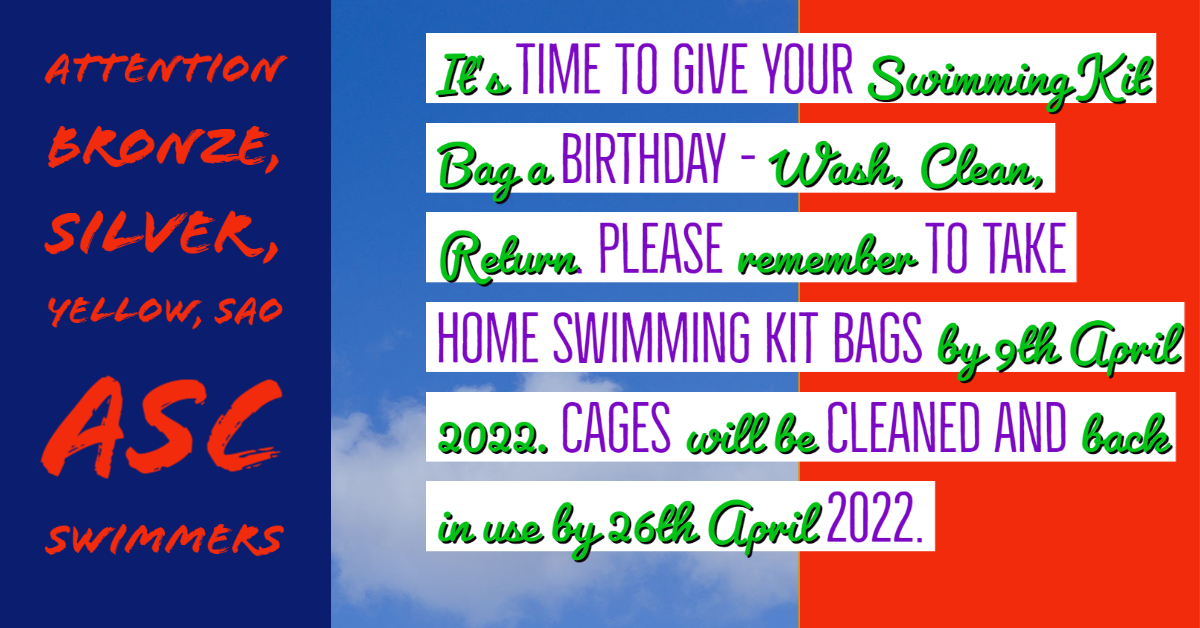 ATTENTION BRONZE, SILVER, YELLOW, SAO

ASC

SWIMMERS

It's TIME TO GIVE YOUR Swimming Kit Bag a BIRTHDAY - Wash, Clean, Return. PLEASE remember TO TAKE HOME SWIMMING KIT BAGS by 9th April 2022. CAGES will be CLEANED AND back in use by 26th April 2022.